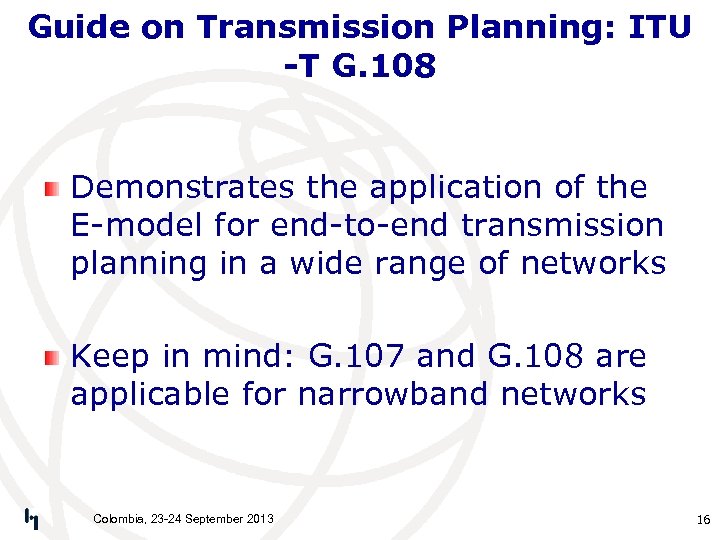 Guide on Transmission Planning: ITU -T G.108

Demonstrates the application of the E-model for end-to-end transmission planning in a wide range of networks

Keep in mind: G.107 and G.108 are applicable for narrowband networks

Colombia, 23-24 September 2013

16